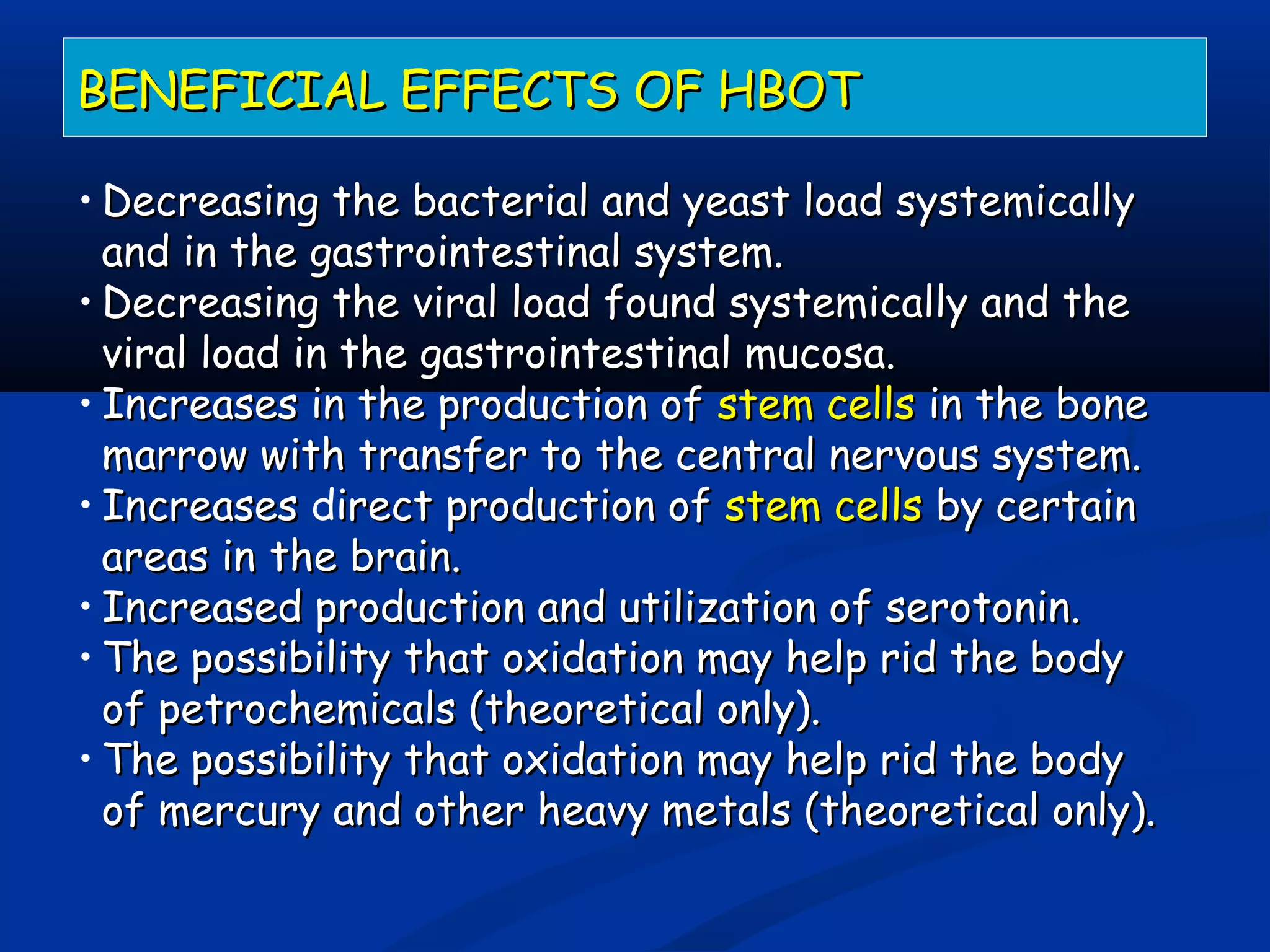 BENEFICIAL EFFECTS OF HBOT

• Decreasing the bacterial and yeast load systemically and in the gastrointestinal system.
• Decreasing the viral load found systemically and the viral load in the gastrointestinal mucosa.
• Increases in the production of stem cells in the bone marrow with transfer to the central nervous system.
• Increases direct production of stem cells by certain areas in the brain.
• Increased production and utilization of serotonin.
• The possibility that oxidation may help rid the body of petrochemicals (theoretical only).
• The possibility that oxidation may help rid the body of mercury and other heavy metals (theoretical only).